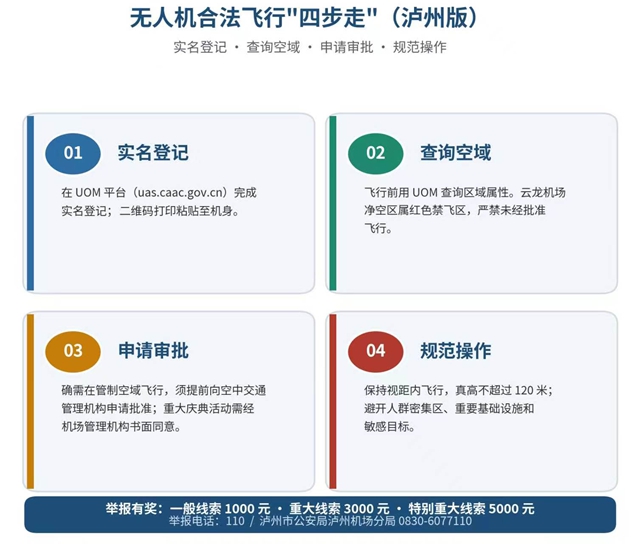 无人机合法飞行"四步走"（泸州版）

实名登记 · 查询空域 · 申请审批 · 规范操作

01 实名登记

在 UOM 平台（uas.caac.gov.cn）完成实名登记；二维码打印粘贴至机身。

02 查询空域

飞行前用 UOM 查询区域属性。云龙机场净空区属红色禁飞区，严禁未经批准飞行。

03 申请审批

确需在管制空域飞行，须提前向空中交通管理机构申请批准；重大庆典活动需经机场管理机构书面同意。

04 规范操作

保持视距内飞行，真高不超过 120 米；避开人群密集区、重要基础设施和敏感目标。

举报有奖：一般线索 1000 元 · 重大线索 3000 元 · 特别重大线索 5000 元

举报电话：110 / 泸州市公安局泸州机场分局 0830-6077110